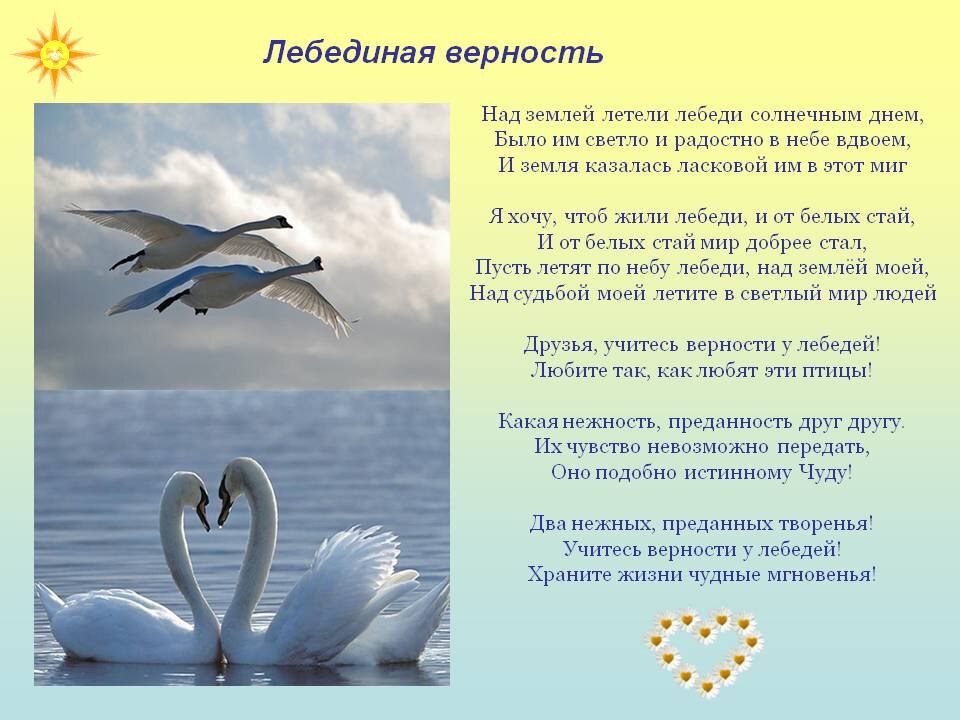 Лебединая верность

Над землей летели лебеди солнечным днем,
Было им светло и радостно в небе вдвоем,
И земля казалась ласковой им в этот миг

Я хочу, чтоб жили лебеди, и от белых стай,
И от белых стай мир добрее стал,
Пусть летят по небу лебеди, над землёй моей,
Над судьбой моей летите в светлый мир людей

Друзья, учитесь верности у лебедей!
Любите так, как любят эти птицы!

Какая нежность, преданность друг другу.
Их чувство невозможно передать,
Оно подобно истинному Чуду!

Два нежных, преданных творенья!
Учитесь верности у лебедей!
Храните жизни чудные мгновенья!